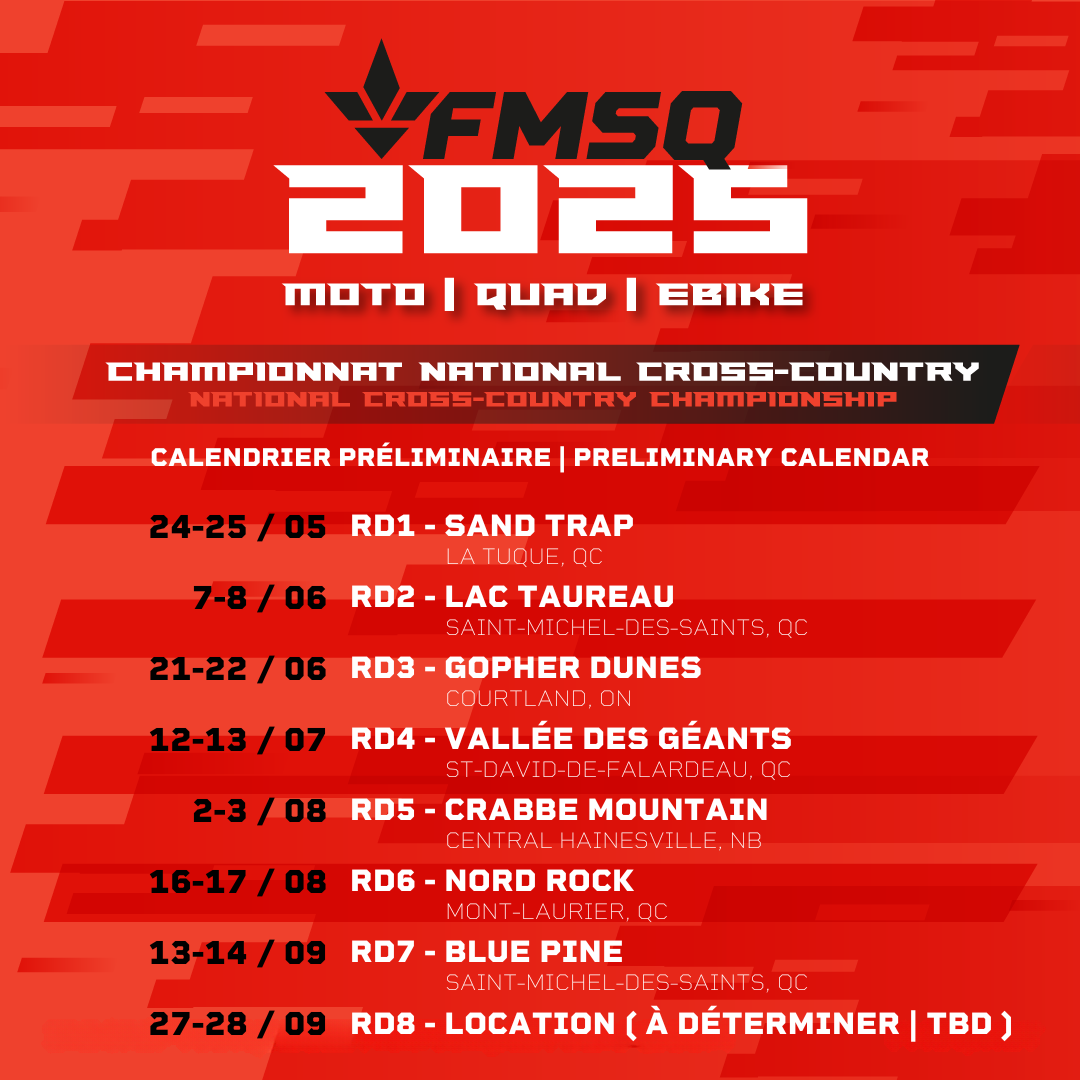 FMSQ
2025
MOTO | QUAD | EBIKE

CHAMPIONNAT NATIONAL CROSS-COUNTRY
NATIONAL CROSS-COUNTRY CHAMPIONSHIP

CALENDRIER PRÉLIMINAIRE | PRELIMINARY CALENDAR

24-25 / 05 RD1 - SAND TRAP
LA TUQUE, QC

7-8 / 06 RD2 - LAC TAUREAU
SAINT-MICHEL-DES-SAINTS, QC

21-22 / 06 RD3 - GOPHER DUNES
COURTLAND, ON

12-13 / 07 RD4 - VALLÉE DES GÉANTS
ST-DAVID-DE-FALARDEAU, QC

2-3 / 08 RD5 - CRABBE MOUNTAIN
CENTRAL HAINESVILLE, NB

16-17 / 08 RD6 - NORD ROCK
MONT-LAURIER, QC

13-14 / 09 RD7 - BLUE PINE
SAINT-MICHEL-DES-SAINTS, QC

27-28 / 09 RD8 - LOCATION ( À DÉTERMINER | TBD )